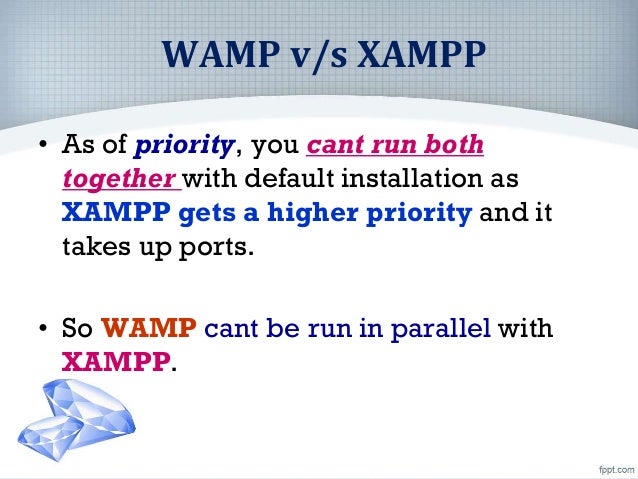 WAMP v/s XAMPP

• As of priority, you cant run both together with default installation as XAMPP gets a higher priority and it takes up ports.

• So WAMP cant be run in parallel with XAMPP.

fppt.com